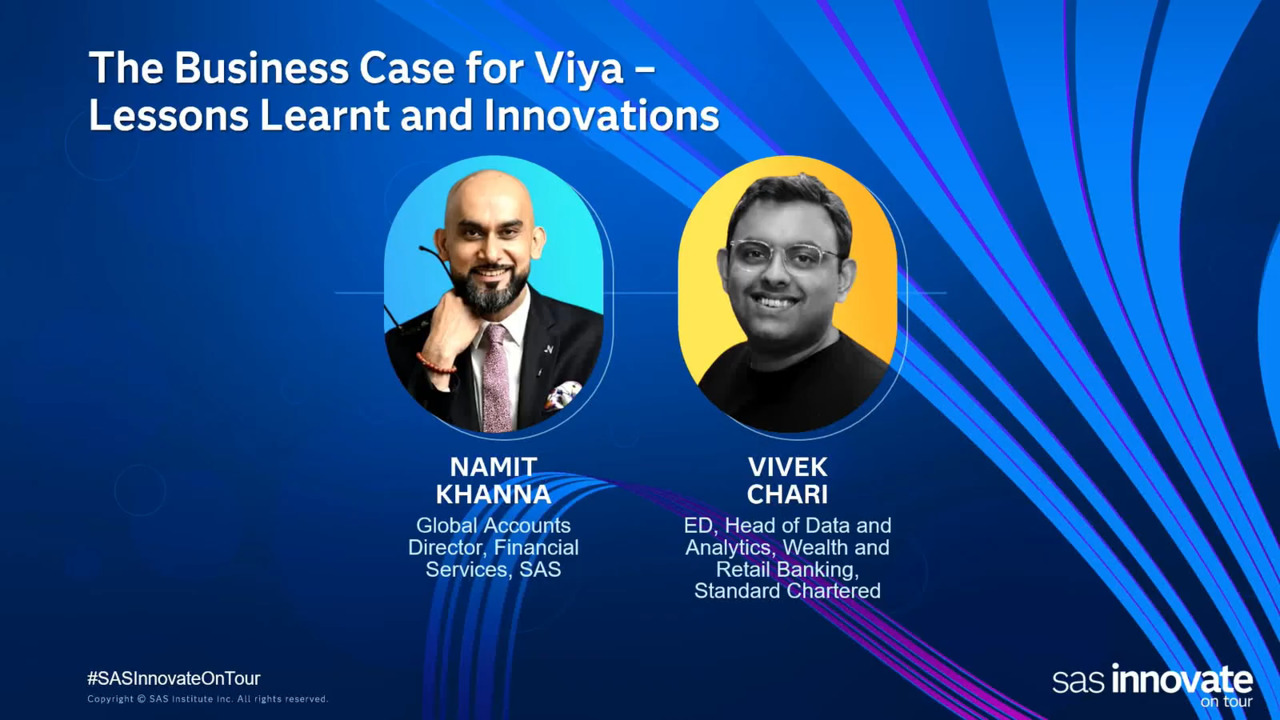 The Business Case for Viya – Lessons Learnt and Innovations

NAMIT KHANNA
Global Accounts Director, Financial Services, SAS

VIVEK CHARI
ED, Head of Data and Analytics, Wealth and Retail Banking, Standard Chartered

#SASInnovateOnTour
Copyright © SAS Institute Inc. All rights reserved.

sas innovate on tour